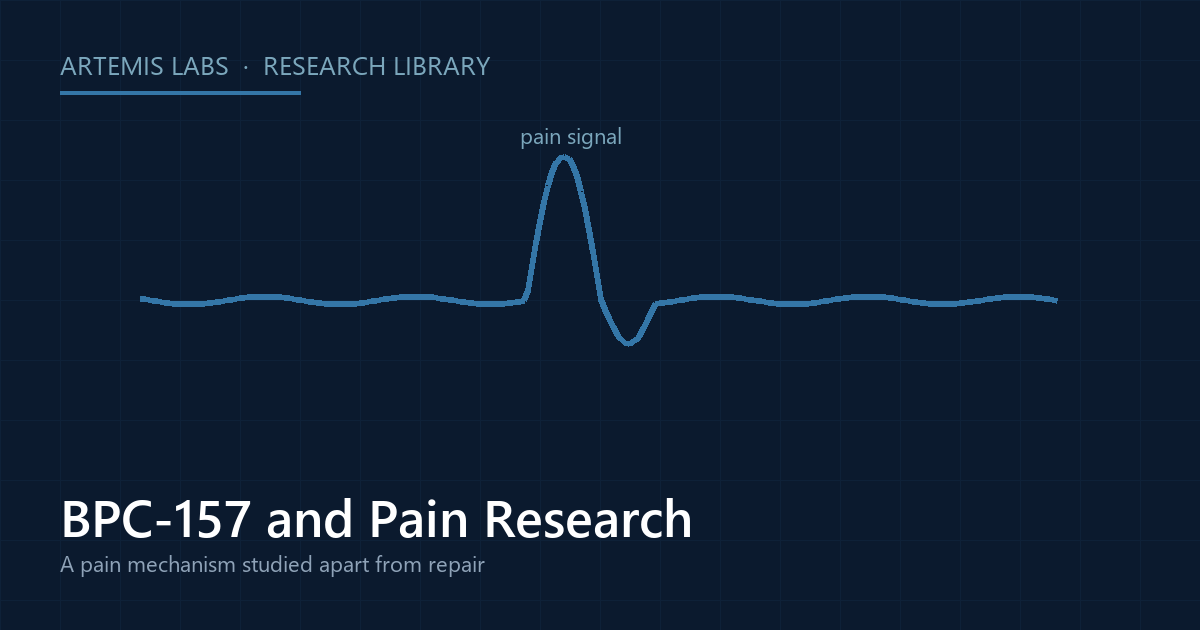 ARTEMIS LABS · RESEARCH LIBRARY

pain signal

BPC-157 and Pain Research

A pain mechanism studied apart from repair